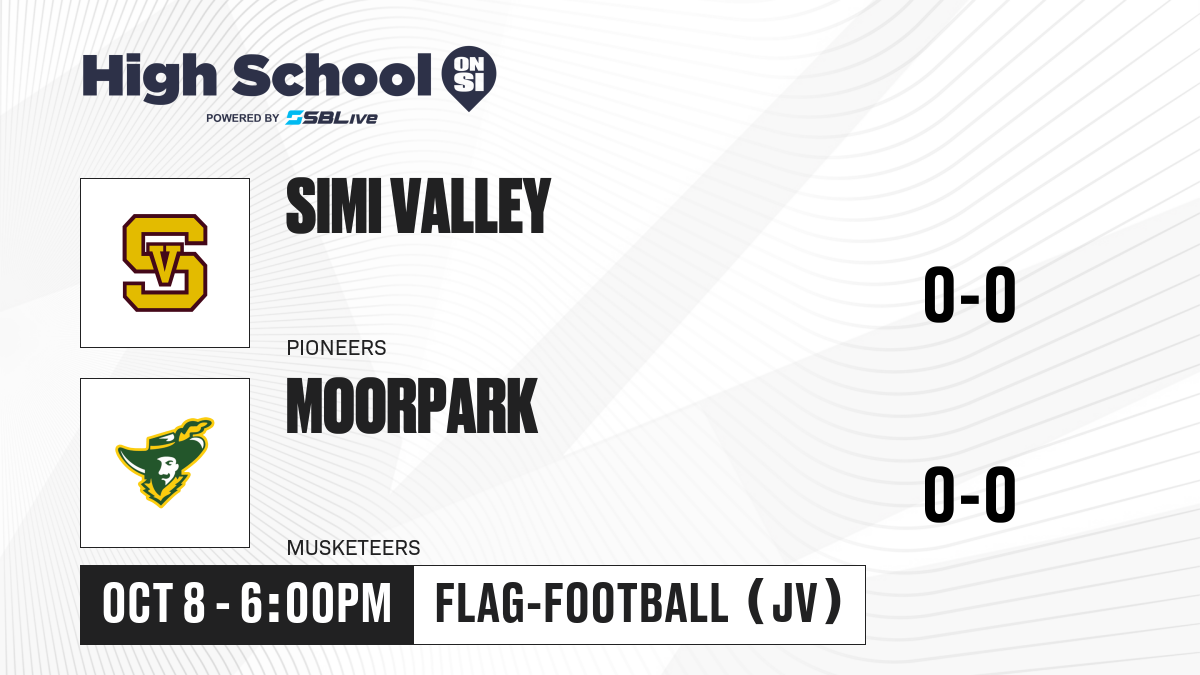 High School ON SI
POWERED BY SBLive

SV

SIMI VALLEY

PIONEERS

0-0

MOORPARK

MUSKETEERS

0-0

OCT 8 - 6:00PM

FLAG-FOOTBALL (JV)